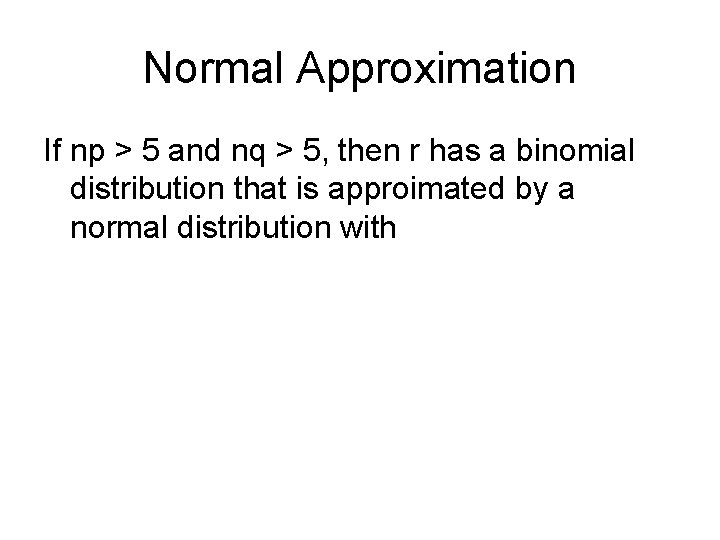 Normal Approximation

If np > 5 and nq > 5, then r has a binomial distribution that is approimated by a normal distribution with